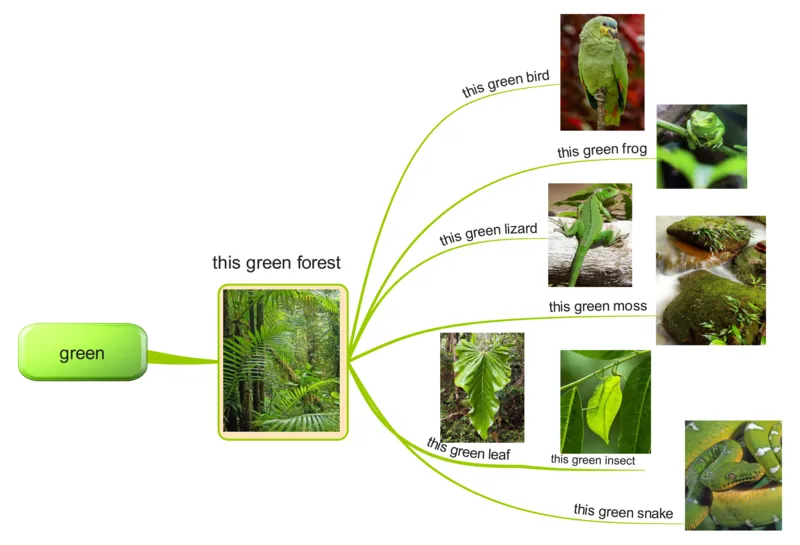 green

this green forest

this green bird

this green frog

this green lizard

this green moss

this green leaf

this green insect

this green snake